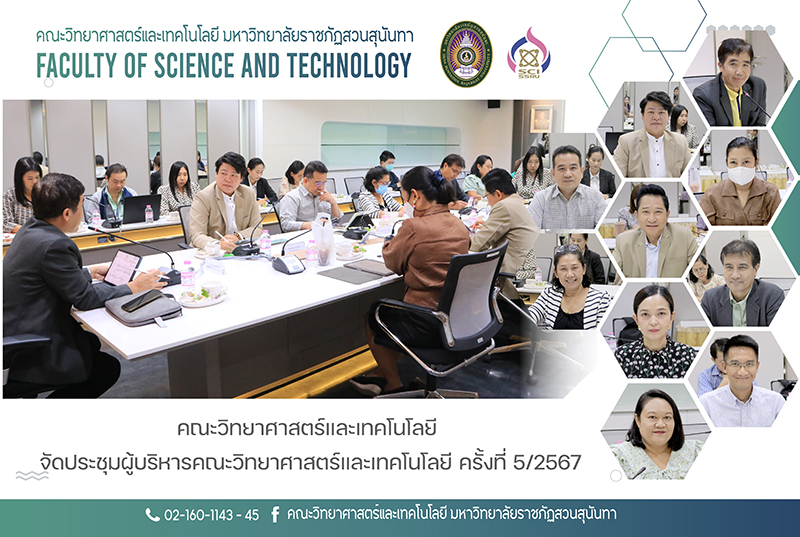 คณะวิทยาศาสตร์และเทคโนโลยี มหาวิทยาลัยราชภัฏสวนสุนันทา
FACULTY OF SCIENCE AND TECHNOLOGY

SCI SSRU

คณะวิทยาศาสตร์และเทคโนโลยี
จัดประชุมผู้บริหารคณะวิทยาศาสตร์และเทคโนโลยี ครั้งที่ 5/2567

02-160-1143 - 45 คณะวิทยาศาสตร์และเทคโนโลยี มหาวิทยาลัยราชภัฏสวนสุนันทา